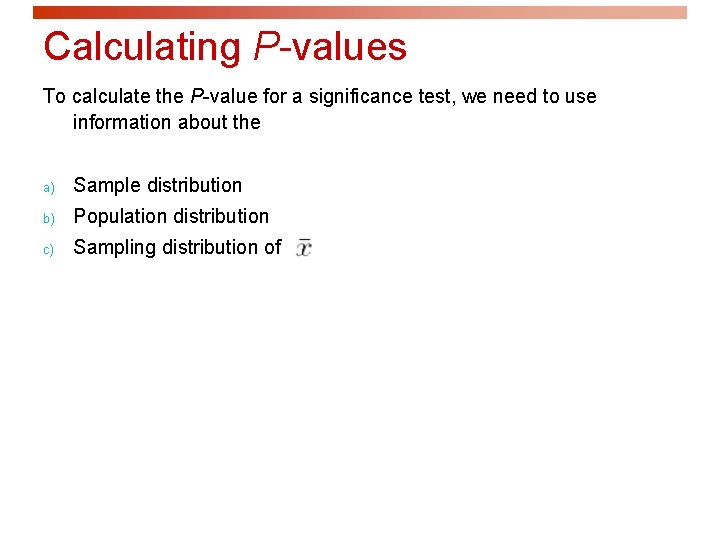 Calculating P-values

To calculate the P-value for a significance test, we need to use information about the

a) Sample distribution
b) Population distribution
c) Sampling distribution of $\bar{x}$